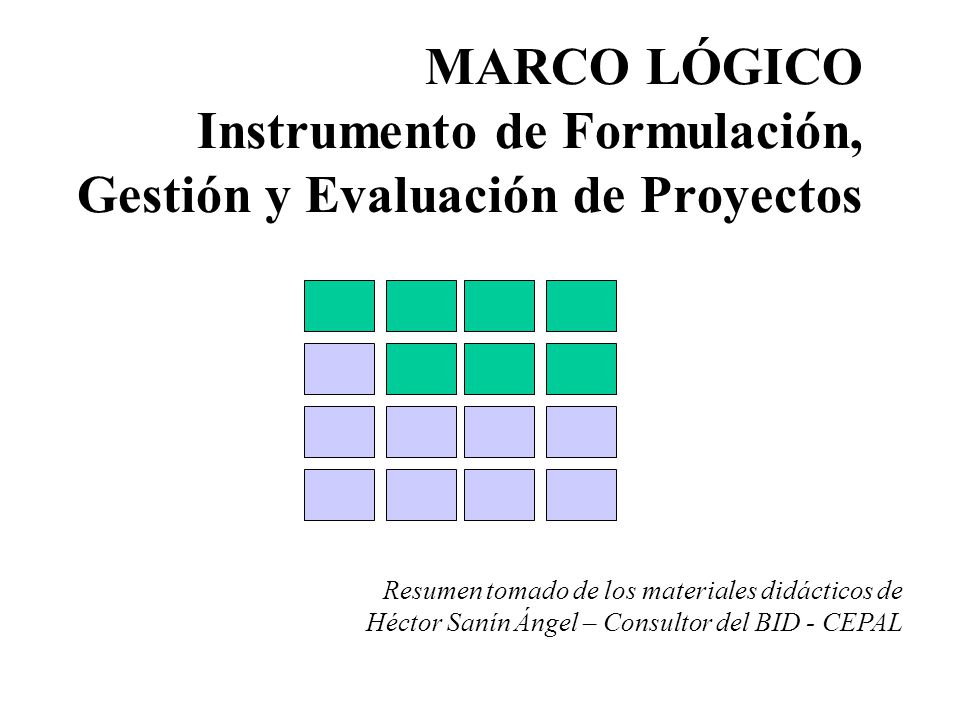 MARCO LÓGICO
Instrumento de Formulación, Gestión y Evaluación de Proyectos

Resumen tomado de los materiales didácticos de Héctor Sanín Ángel – Consultor del BID - CEPAL